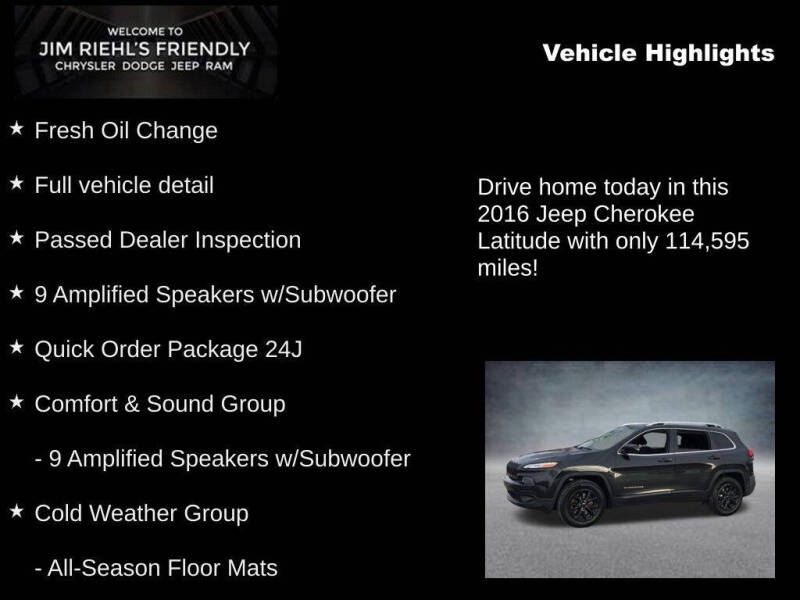 WELCOME TO
JIM RIEHL'S FRIENDLY
CHRYSLER DODGE JEEP RAM

Vehicle Highlights

★ Fresh Oil Change

★ Full vehicle detail

★ Passed Dealer Inspection

★ 9 Amplified Speakers w/Subwoofer

★ Quick Order Package 24J

★ Comfort & Sound Group

- 9 Amplified Speakers w/Subwoofer

★ Cold Weather Group

- All-Season Floor Mats

Drive home today in this 2016 Jeep Cherokee Latitude with only 114,595 miles!